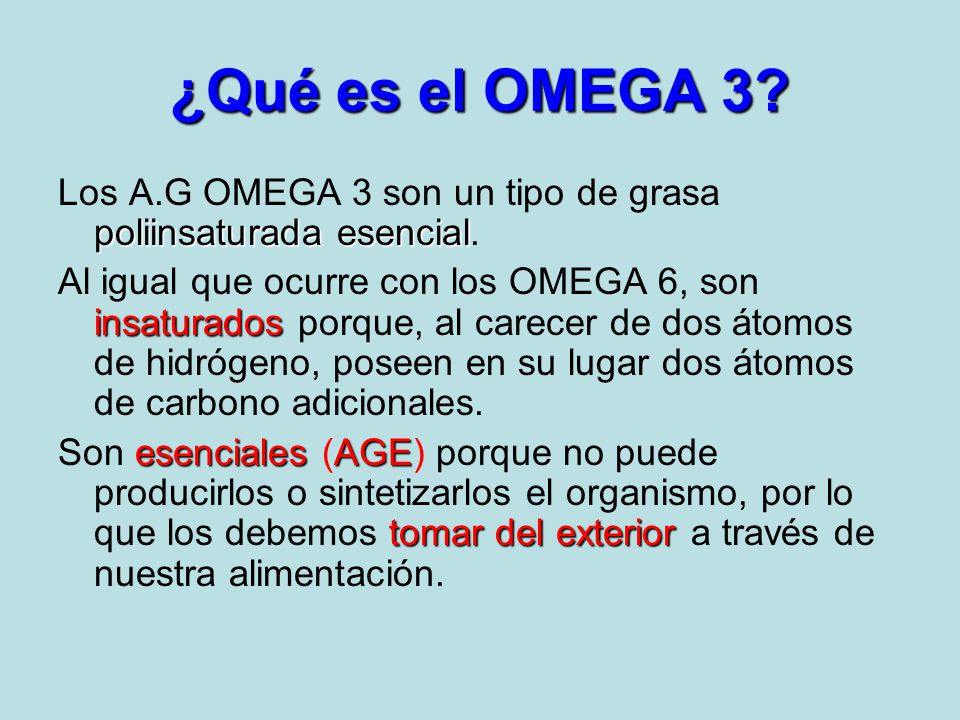 ¿Qué es el OMEGA 3?

Los A.G OMEGA 3 son un tipo de grasa poliinsaturada esencial.

Al igual que ocurre con los OMEGA 6, son insaturados porque, al carecer de dos átomos de hidrógeno, poseen en su lugar dos átomos de carbono adicionales.

Son esenciales (AGE) porque no puede producirlos o sintetizarlos el organismo, por lo que los debemos tomar del exterior a través de nuestra alimentación.